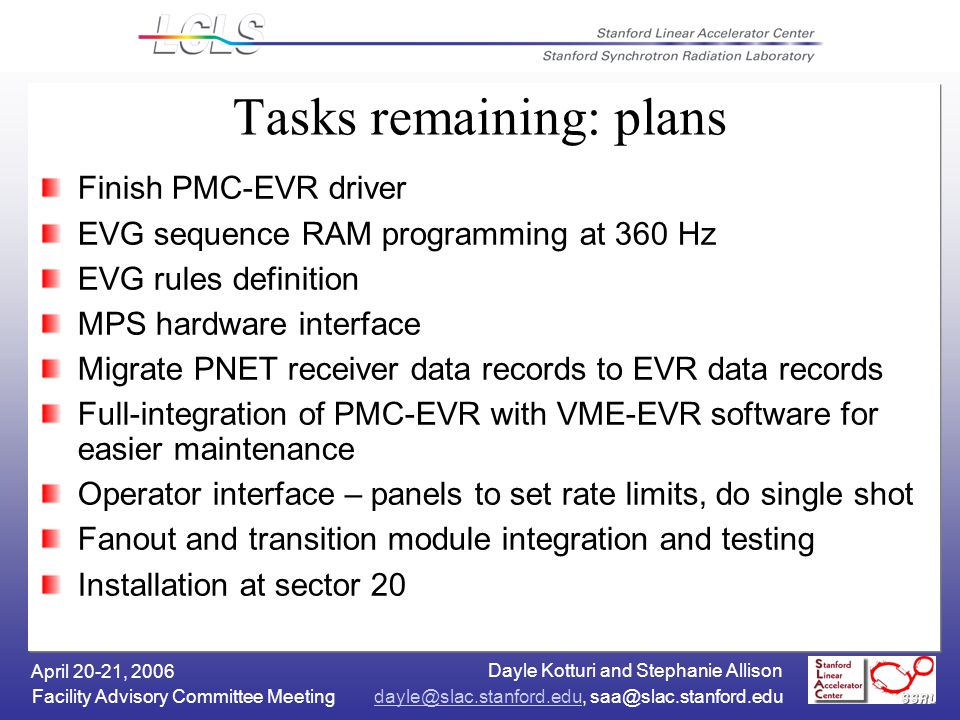 LCLS

Stanford Linear Accelerator Center
Stanford Synchrotron Radiation Laboratory

Tasks remaining: plans

Finish PMC-EVR driver

EVG sequence RAM programming at 360 Hz

EVG rules definition

MPS hardware interface

Migrate PNET receiver data records to EVR data records

Full-integration of PMC-EVR with VME-EVR software for easier maintenance

Operator interface – panels to set rate limits, do single shot

Fanout and transition module integration and testing

Installation at sector 20

April 20-21, 2006
Facility Advisory Committee Meeting

Dayle Kotturi and Stephanie Allison
dayle@slac.stanford.edu, saa@slac.stanford.edu

Stanford Linear Accelerator Center

SSRL